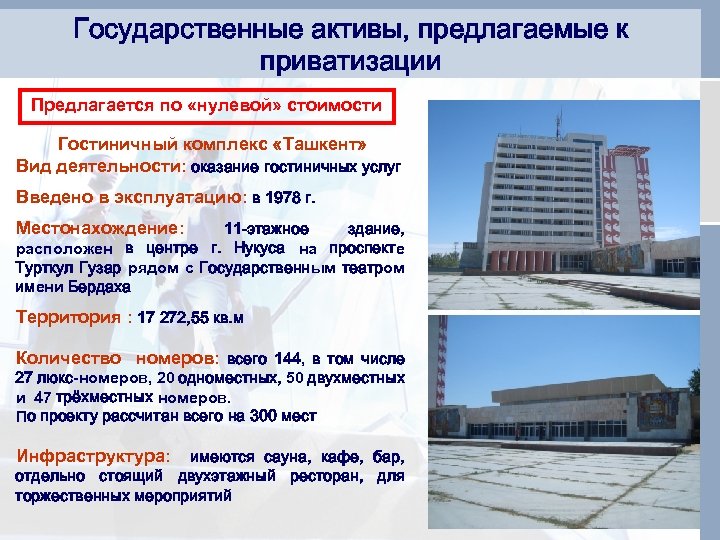 Государственные активы, предлагаемые к приватизации

Предлагается по «нулевой» стоимости

Гостиничный комплекс «Ташкент»

Вид деятельности: оказание гостиничных услуг

Введено в эксплуатацию: в 1978 г.

Местонахождение: 11-этажное здание, расположен в центре г. Нукуса на проспекте Турткул Гузар рядом с Государственным театром имени Бердаха

Территория : 17 272,55 кв.м

Количество номеров: всего 144, в том числе 27 люкс-номеров, 20 одноместных, 50 двухместных и 47 трёхместных номеров.
По проекту рассчитан всего на 300 мест

Инфраструктура: имеются сауна, кафе, бар, отдельно стоящий двухэтажный ресторан, для торжественных мероприятий